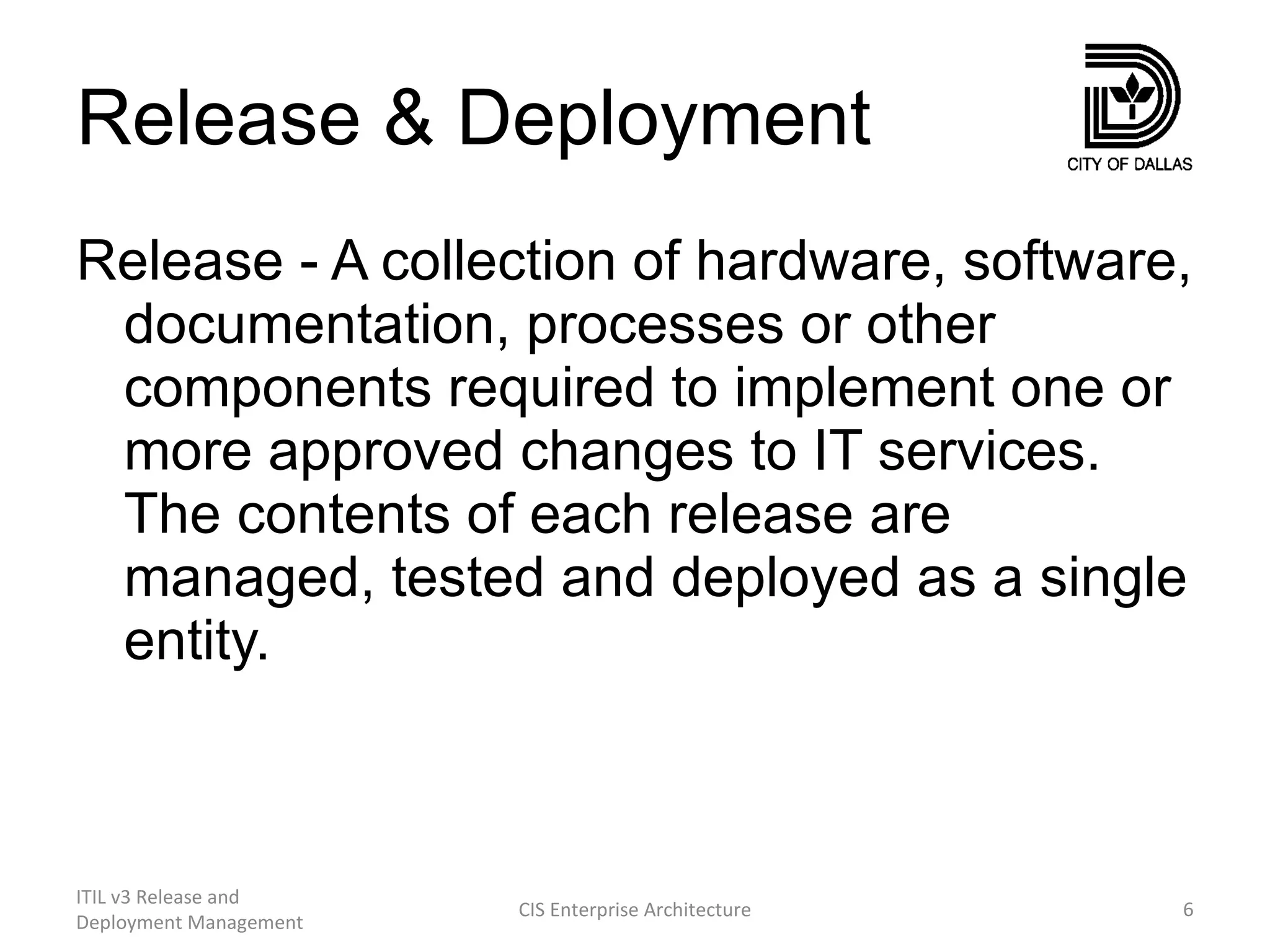 Release & Deployment

CITY OF DALLAS

Release - A collection of hardware, software, documentation, processes or other components required to implement one or more approved changes to IT services. The contents of each release are managed, tested and deployed as a single entity.

ITIL v3 Release and Deployment Management

CIS Enterprise Architecture

6